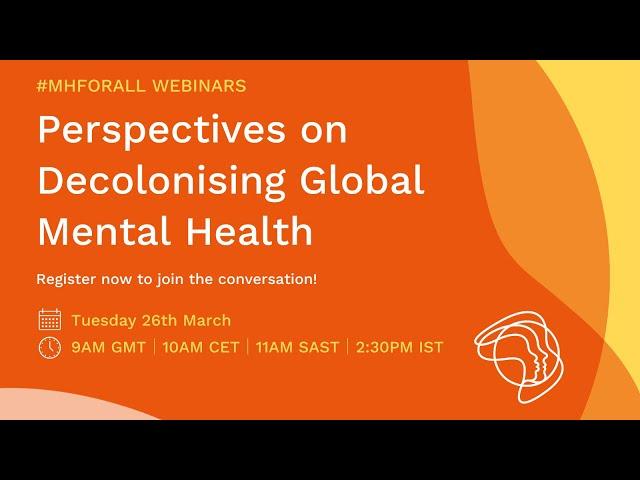 #MHFORALL WEBINARS

Perspectives on Decolonising Global Mental Health

Register now to join the conversation!

Tuesday 26th March

9AM GMT | 10AM CET | 11AM SAST | 2:30PM IST